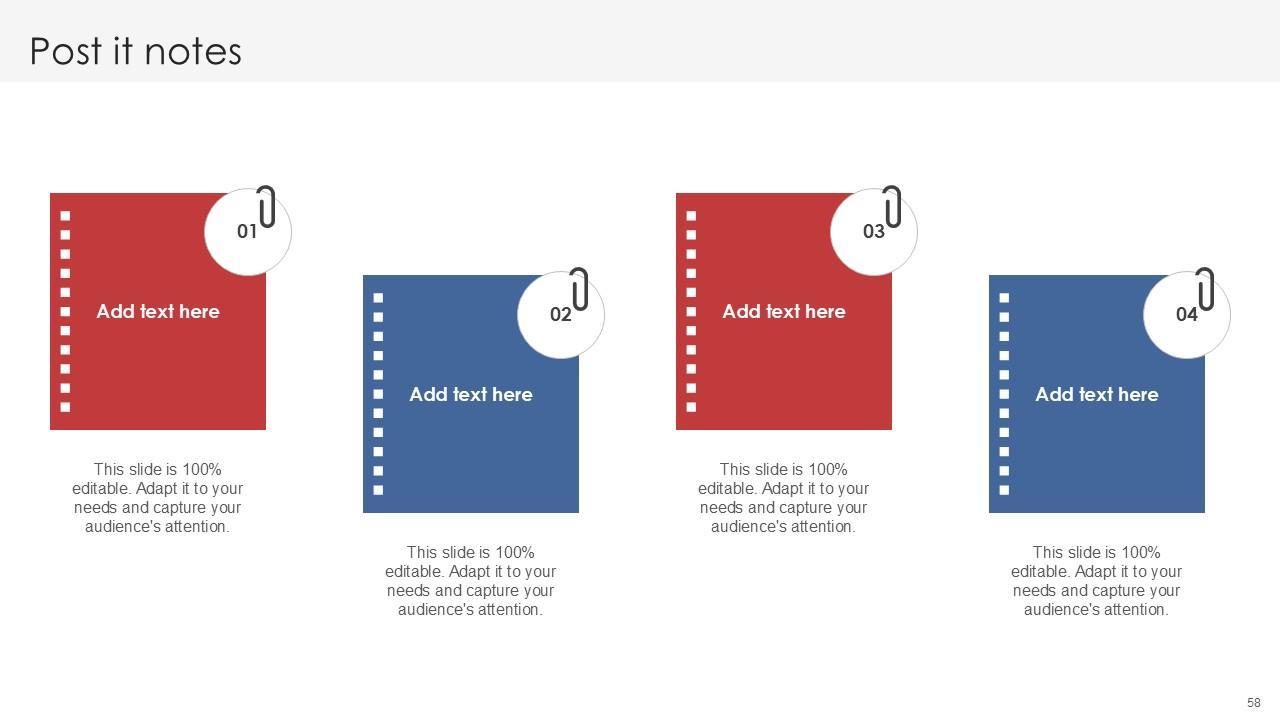 Post it notes

01

Add text here

This slide is 100% editable. Adapt it to your needs and capture your audience's attention.

02

Add text here

This slide is 100% editable. Adapt it to your needs and capture your audience's attention.

03

Add text here

This slide is 100% editable. Adapt it to your needs and capture your audience's attention.

04

Add text here

This slide is 100% editable. Adapt it to your needs and capture your audience's attention.

58